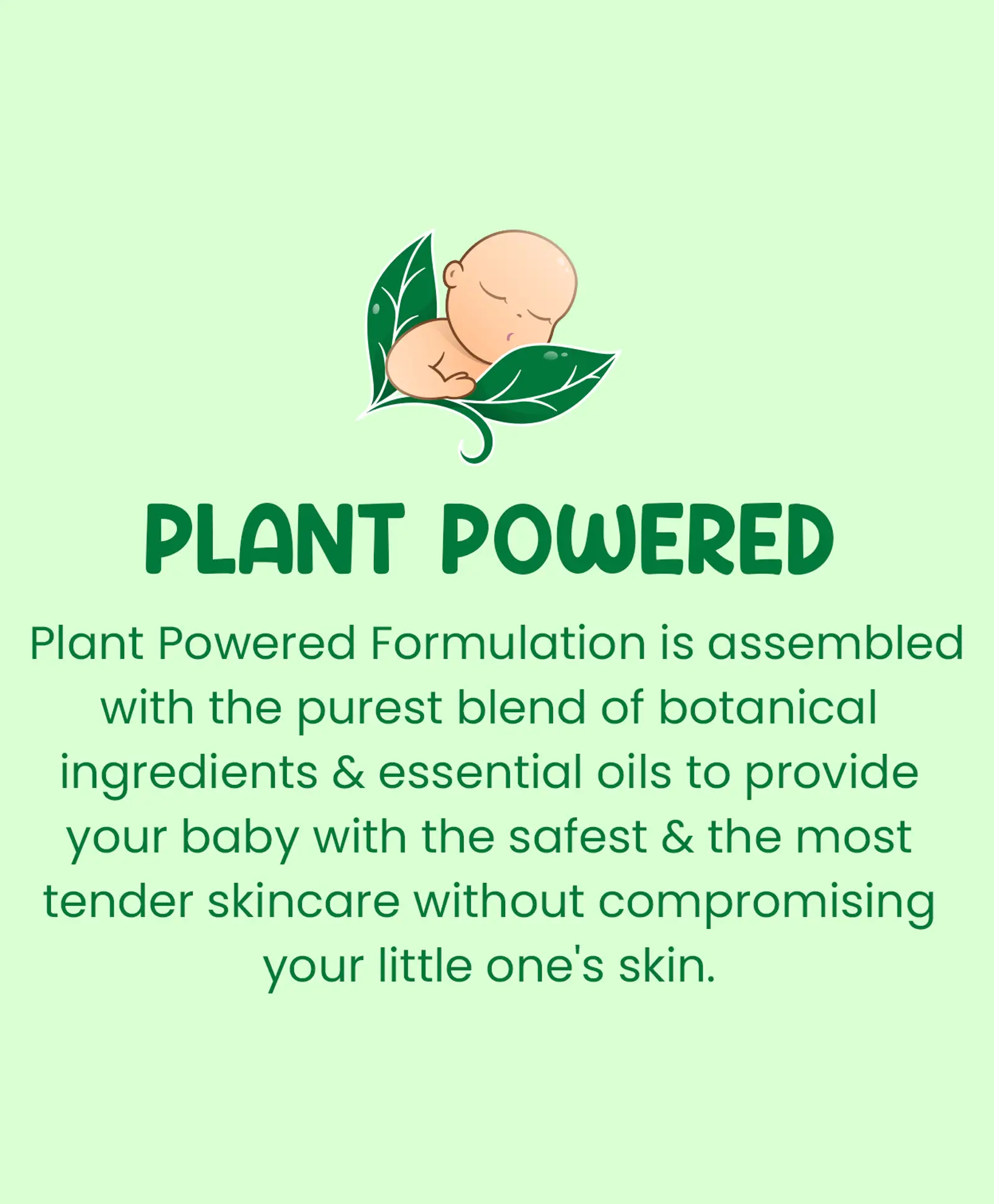 PLANT POWERED

Plant Powered Formulation is assembled with the purest blend of botanical ingredients & essential oils to provide your baby with the safest & the most tender skincare without compromising your little one's skin.